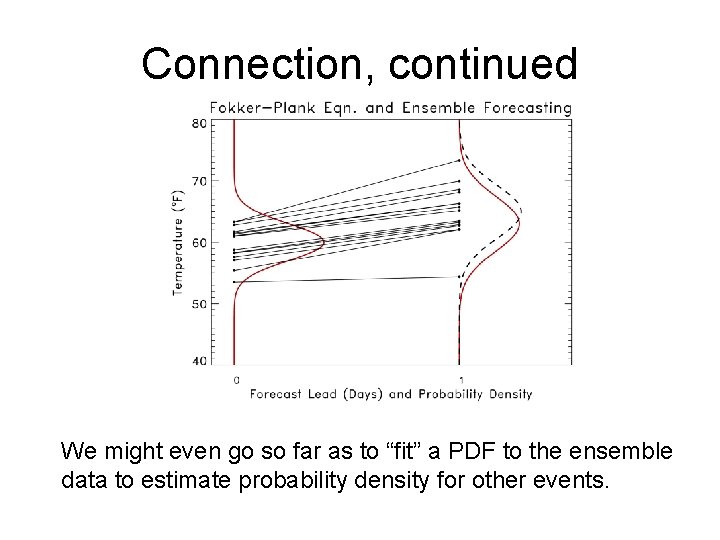 Connection, continued

Fokker–Plank Eqn. and Ensemble Forecasting

80

70

60

50

40

Temperature (°F)

0

1

Forecast Lead (Days) and Probability Density

We might even go so far as to “fit” a PDF to the ensemble data to estimate probability density for other events.